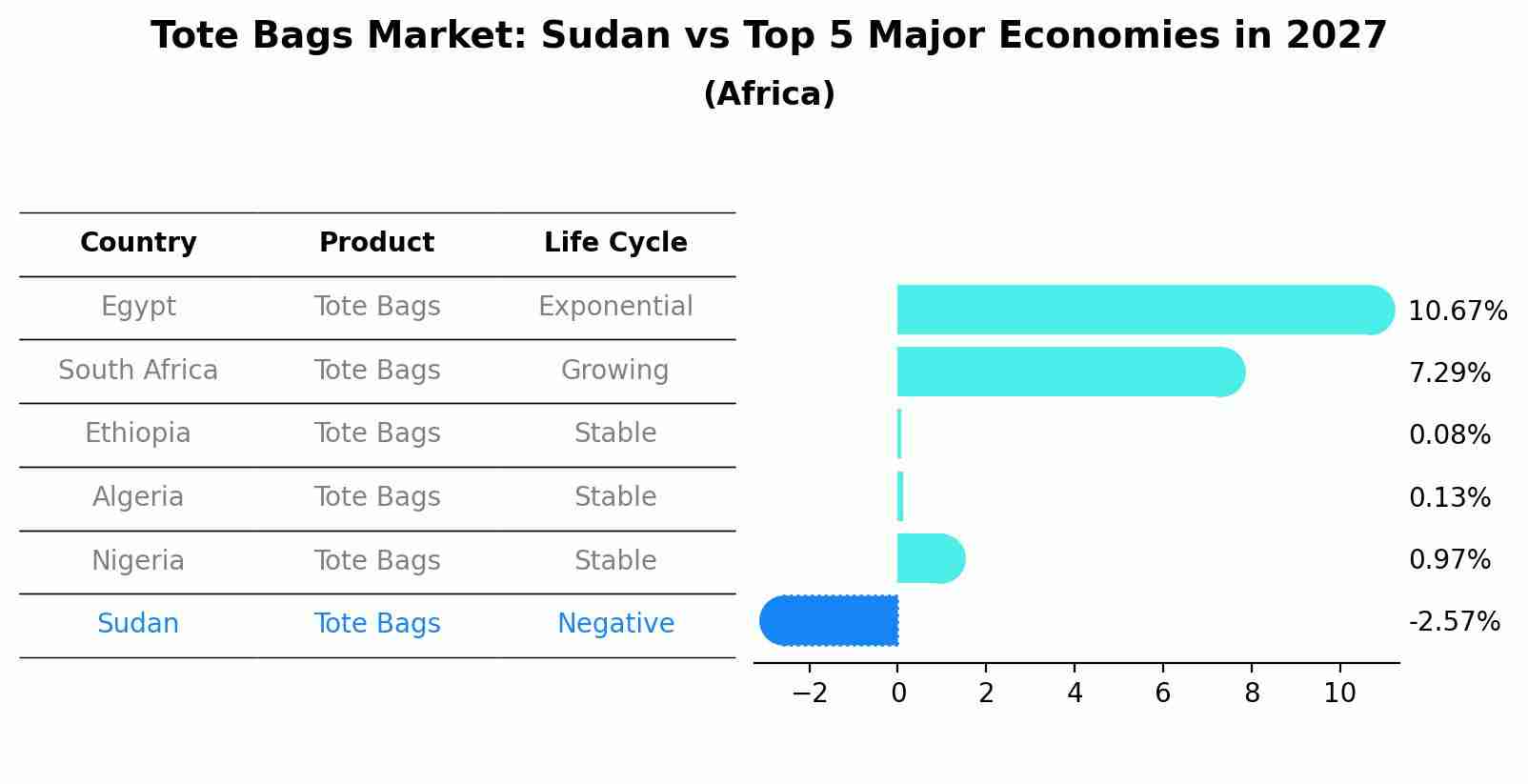 Tote Bags Market: Sudan vs Top 5 Major Economies in 2027
(Africa)

| Country | Product | Life Cycle |
|---|---|---|
| Egypt | Tote Bags | Exponential |
| South Africa | Tote Bags | Growing |
| Ethiopia | Tote Bags | Stable |
| Algeria | Tote Bags | Stable |
| Nigeria | Tote Bags | Stable |
| Sudan | Tote Bags | Negative |

10.67%
7.29%
0.08%
0.13%
0.97%
-2.57%

−2 0 2 4 6 8 10